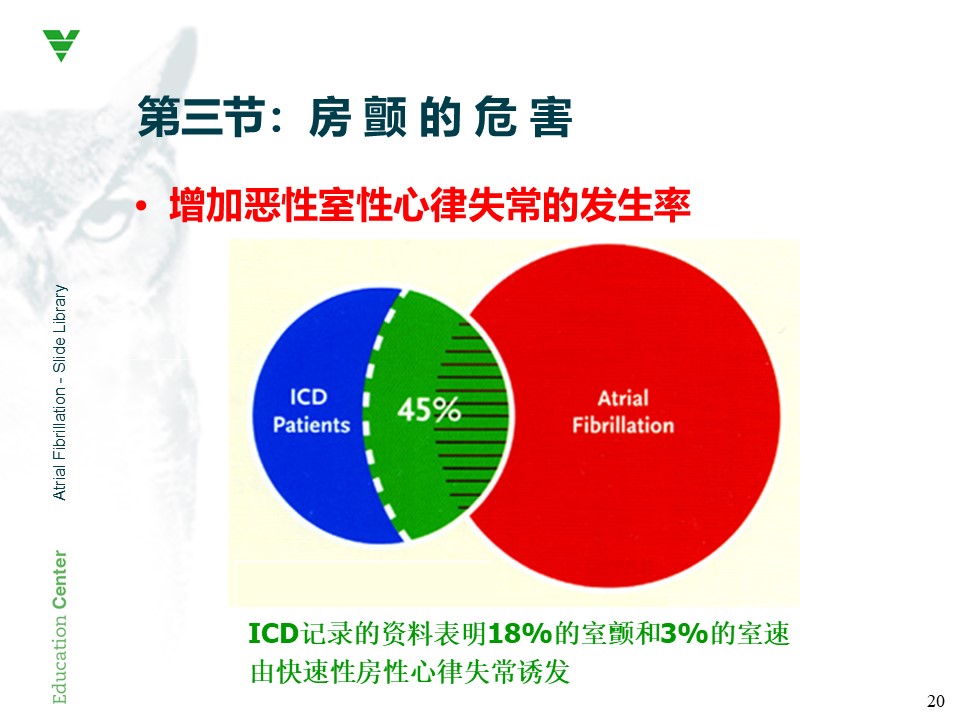 第三节：房颤的危害

• 增加恶性室性心律失常的发生率

ICD Patients

45%

Atrial Fibrillation

ICD记录的资料表明18%的室颤和3%的室速由快速性房性心律失常诱发

Atrial Fibrillation - Slide Library

Education Center

20